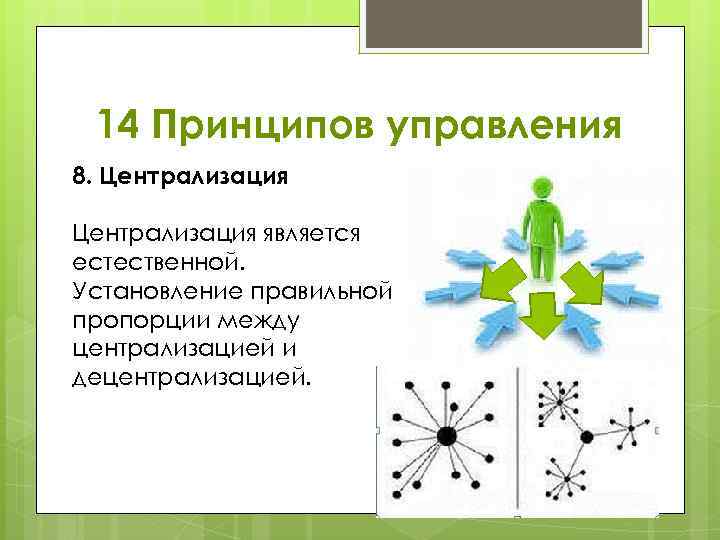 14 Принципов управления

8. Централизация

Централизация является естественной. Установление правильной пропорции между централизацией и децентрализацией.